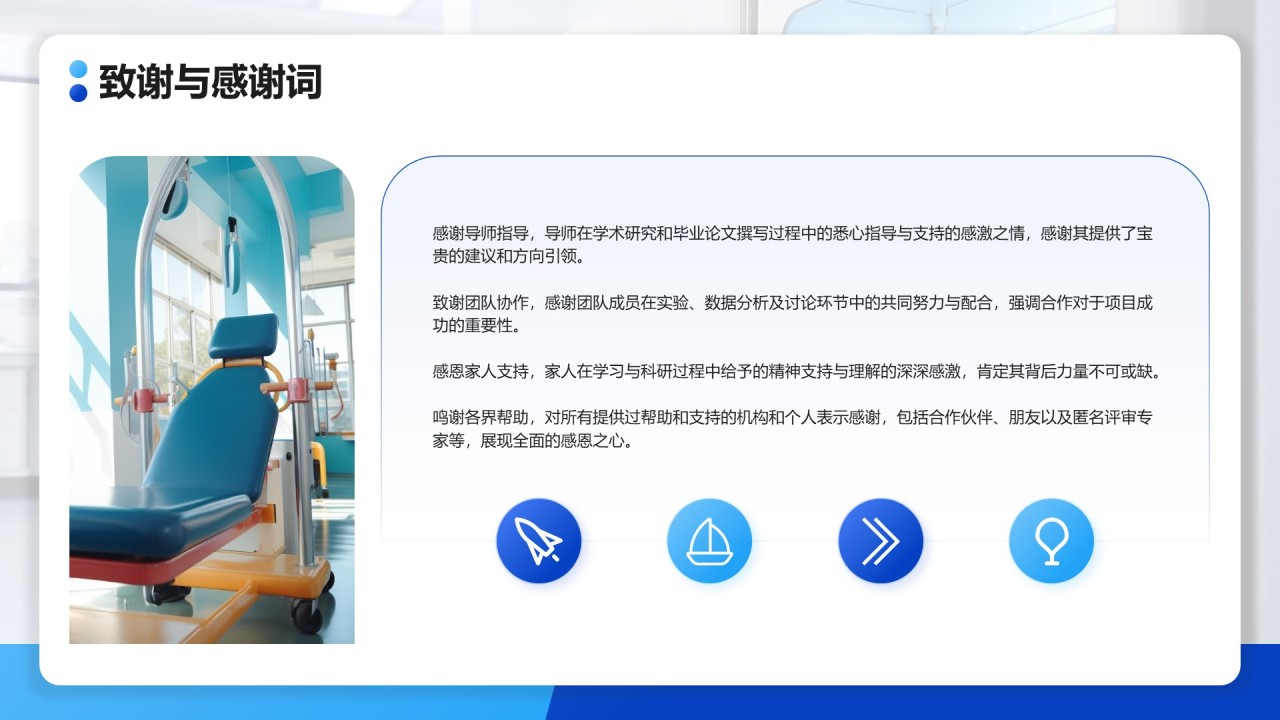 致谢与感谢词

感谢导师指导，导师在学术研究和毕业论文撰写过程中的悉心指导与支持的感激之情，感谢其提供了宝贵的建议和方向引领。

致谢团队协作，感谢团队成员在实验、数据分析及讨论环节中的共同努力与配合，强调合作对于项目成功的重要性。

感恩家人支持，家人在学习与科研过程中给予的精神支持与理解的深深感激，肯定其背后力量不可或缺。

鸣谢各界帮助，对所有提供过帮助和支持的机构和个人表示感谢，包括合作伙伴、朋友以及匿名评审专家等，展现全面的感恩之心。